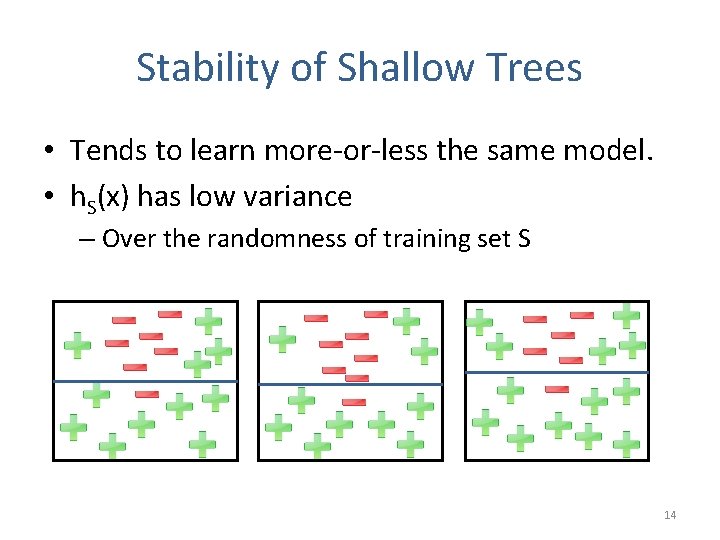 Stability of Shallow Trees

• Tends to learn more-or-less the same model.
• $h_S(x)$ has low variance
  – Over the randomness of training set S

14